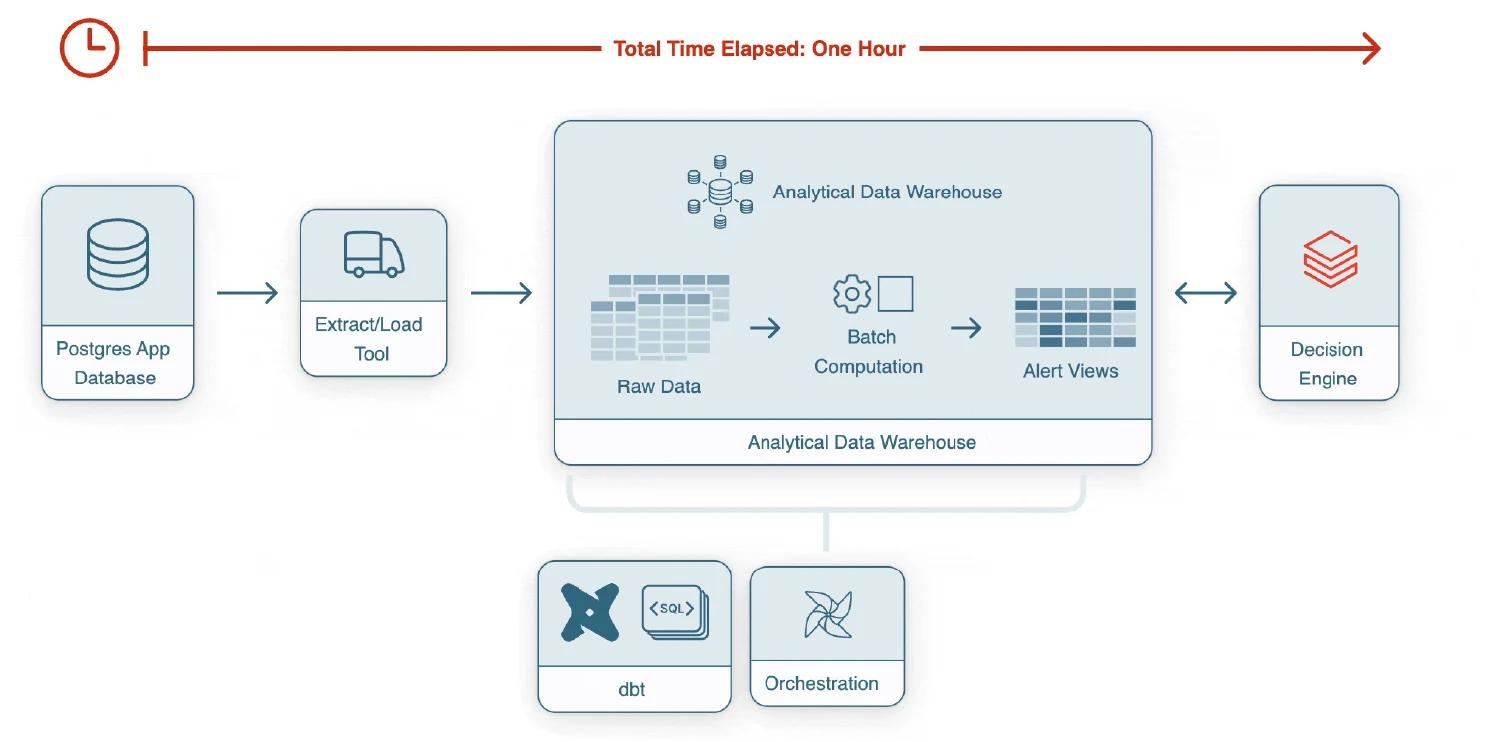 Total Time Elapsed: One Hour

Postgres App Database

Extract/Load Tool

Analytical Data Warehouse

Raw Data

Batch Computation

Alert Views

Analytical Data Warehouse

Decision Engine

<SQL>

dbt

Orchestration